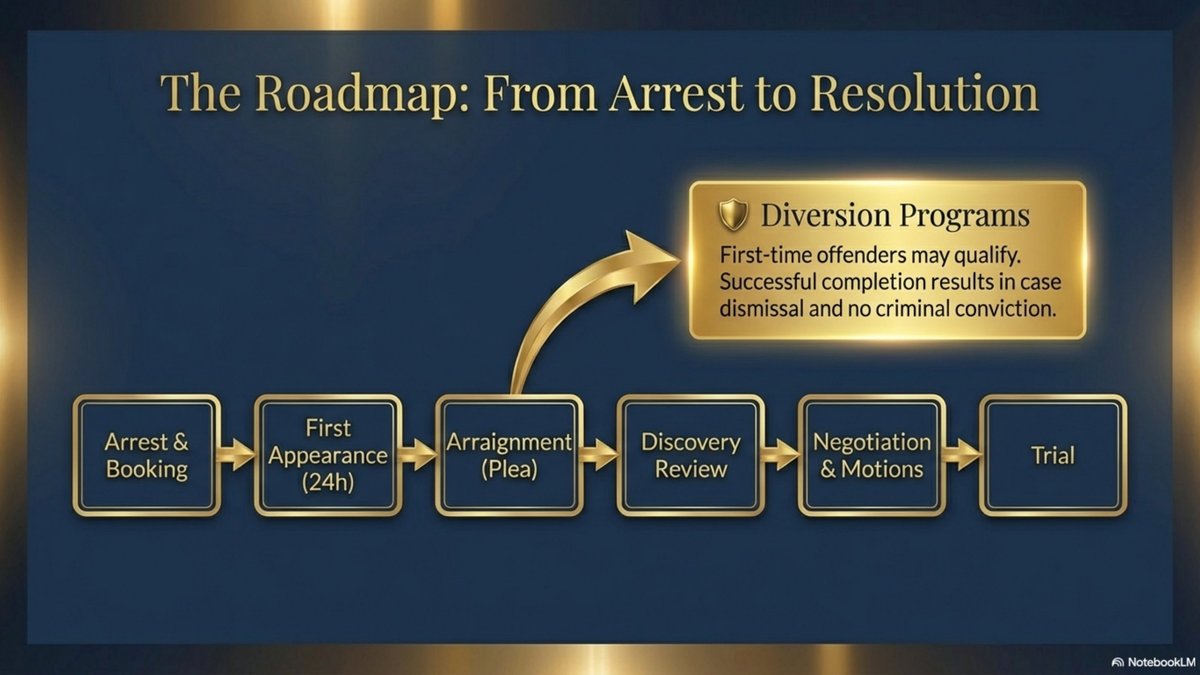 The Roadmap: From Arrest to Resolution

Diversion Programs
First-time offenders may qualify. Successful completion results in case dismissal and no criminal conviction.

Arrest & Booking

First Appearance (24h)

Arraignment (Plea)

Discovery Review

Negotiation & Motions

Trial

NotebookLM